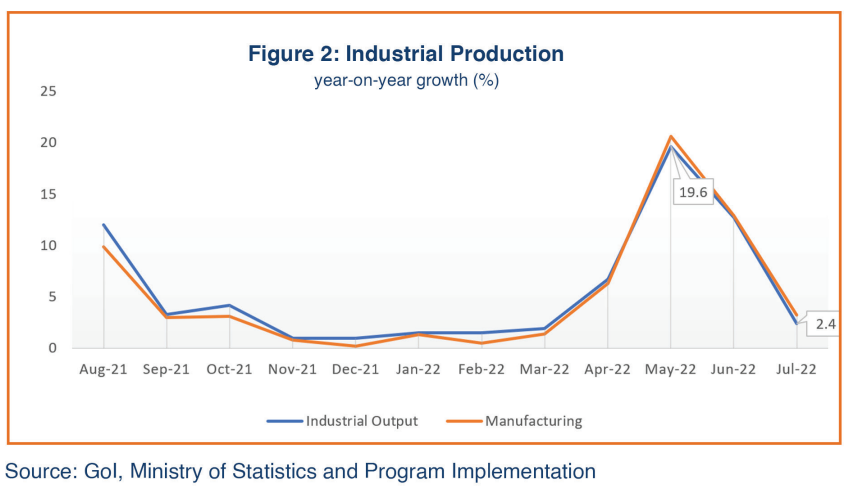 Figure 2: Industrial Production
year-on-year growth (%)

25
20
15
10
5
0

19.6
2.4

Aug-21 Sep-21 Oct-21 Nov-21 Dec-21 Jan-22 Feb-22 Mar-22 Apr-22 May-22 Jun-22 Jul-22

Industrial Output
Manufacturing

Source: GoI, Ministry of Statistics and Program Implementation